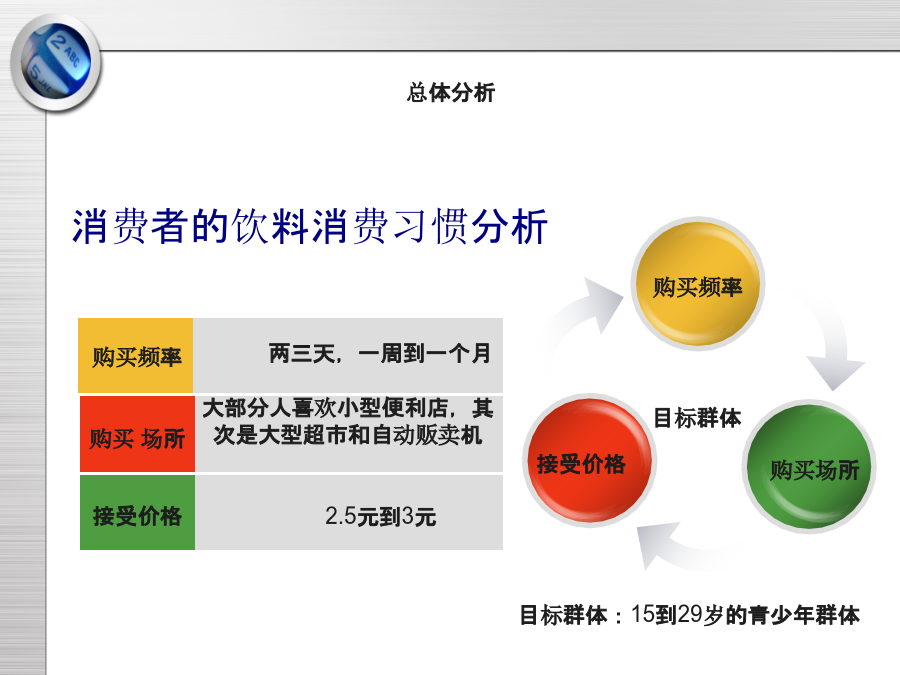 2 ABC
5 JKL

总体分析

消费者的饮料消费习惯分析

| 购买频率 | 两三天，一周到一个月 |
|---|---|
| 购买 场所 | 大部分人喜欢小型便利店，其次是大型超市和自动贩卖机 |
| 接受价格 | 2.5元到3元 |

购买频率

目标群体

接受价格

购买场所

目标群体：15到29岁的青少年群体